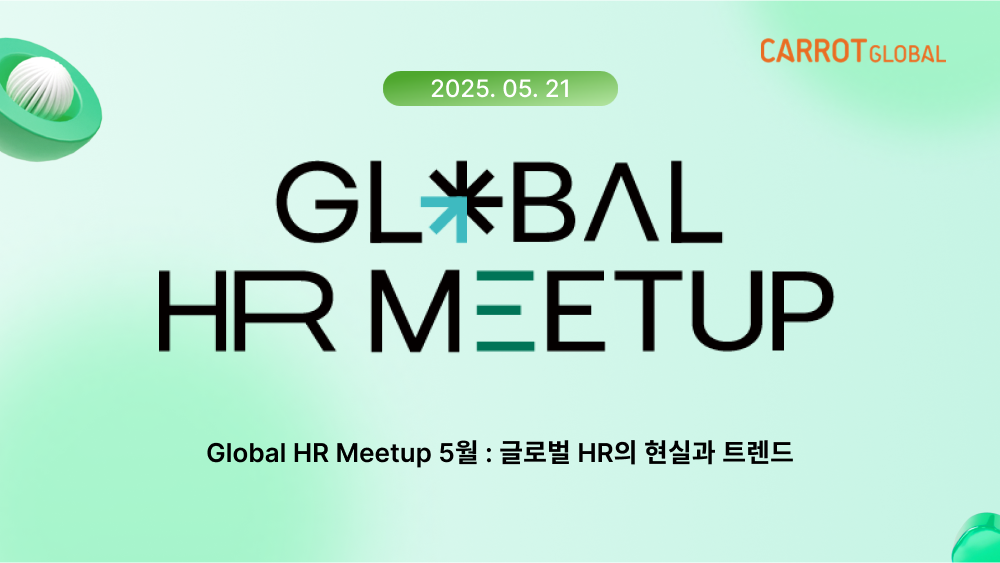 CARROT GLOBAL

2025. 05. 21

GLOBAL
HR MEETUP

Global HR Meetup 5월 : 글로벌 HR의 현실과 트렌드